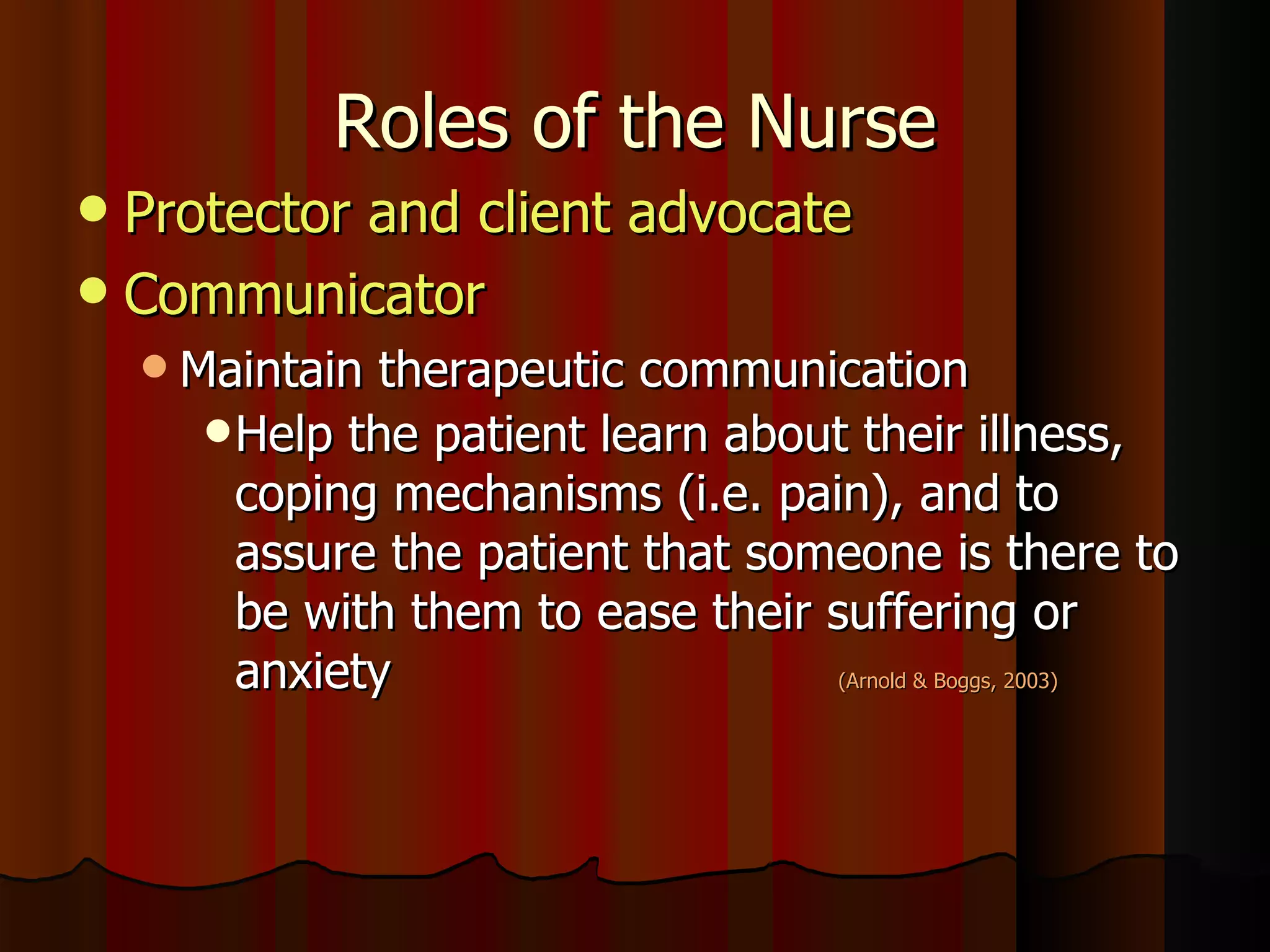 Roles of the Nurse

- Protector and client advocate
- Communicator
  - Maintain therapeutic communication
    - Help the patient learn about their illness, coping mechanisms (i.e. pain), and to assure the patient that someone is there to be with them to ease their suffering or anxiety

(Arnold & Boggs, 2003)